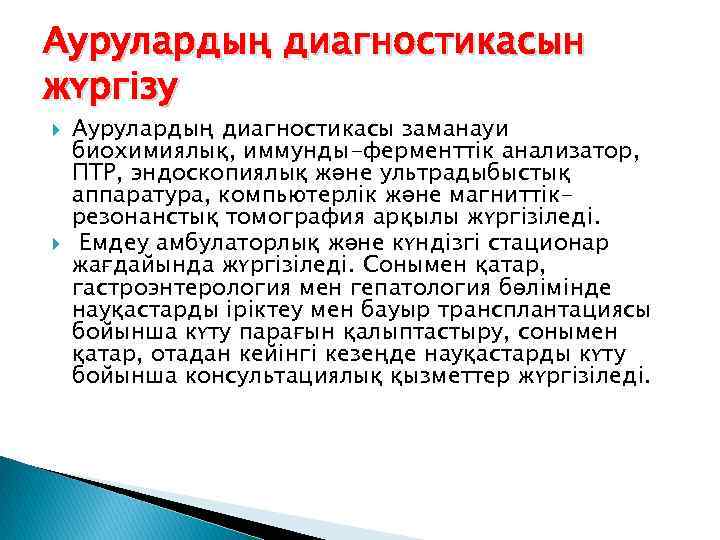 Аурулардың диагностикасын жүргізу

Аурулардың диагностикасы заманауи биохимиялық, иммунды-ферменттік анализатор, ПТР, эндоскопиялық және ультрадыбыстық аппаратура, компьютерлік және магниттік-резонанстық томография арқылы жүргізіледі.

Емдеу амбулаторлық және күндізгі стационар жағдайында жүргізіледі. Сонымен қатар, гастроэнтерология мен гепатология бөлімінде науқастарды іріктеу мен бауыр трансплантациясы бойынша күту парағын қалыптастыру, сонымен қатар, отадан кейінгі кезеңде науқастарды күту бойынша консультациялық қызметтер жүргізіледі.